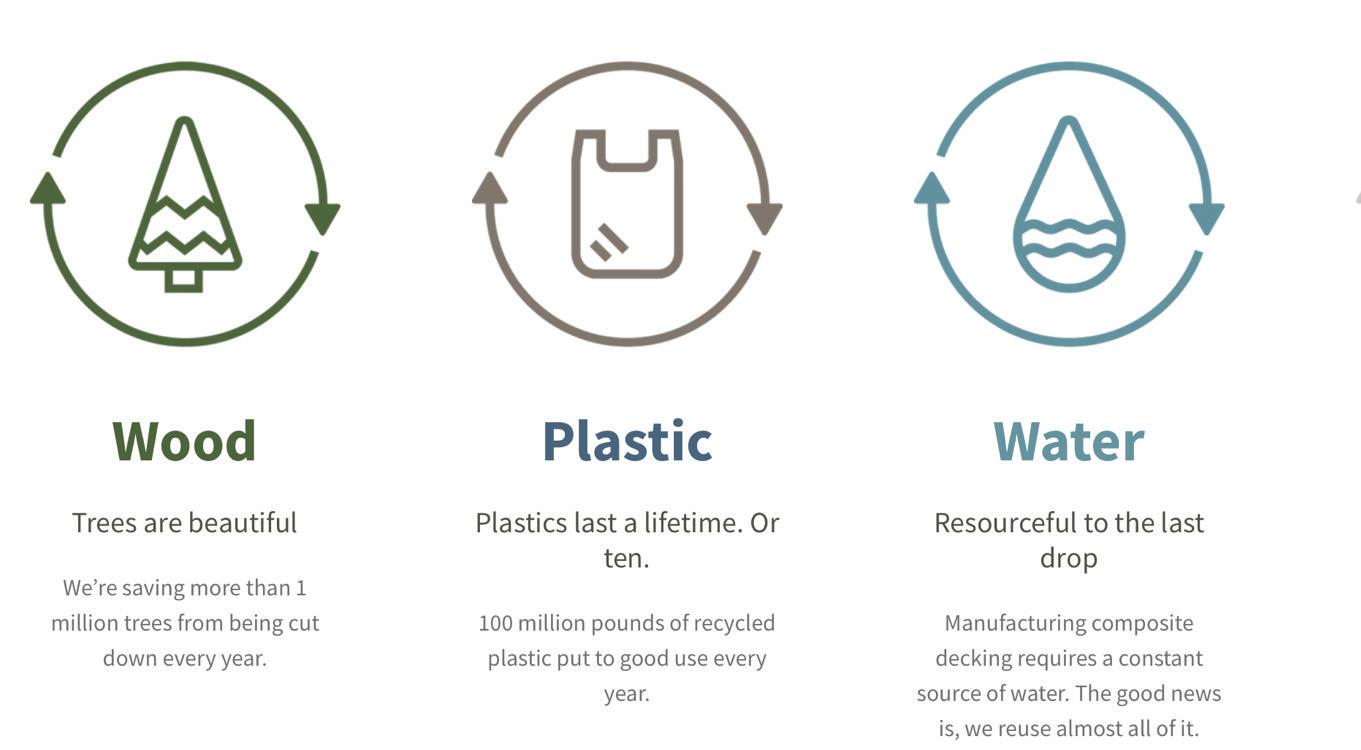 Wood

Trees are beautiful

We're saving more than 1 million trees from being cut down every year.

Plastic

Plastics last a lifetime. Or ten.

100 million pounds of recycled plastic put to good use every year.

Water

Resourceful to the last drop

Manufacturing composite decking requires a constant source of water. The good news is, we reuse almost all of it.